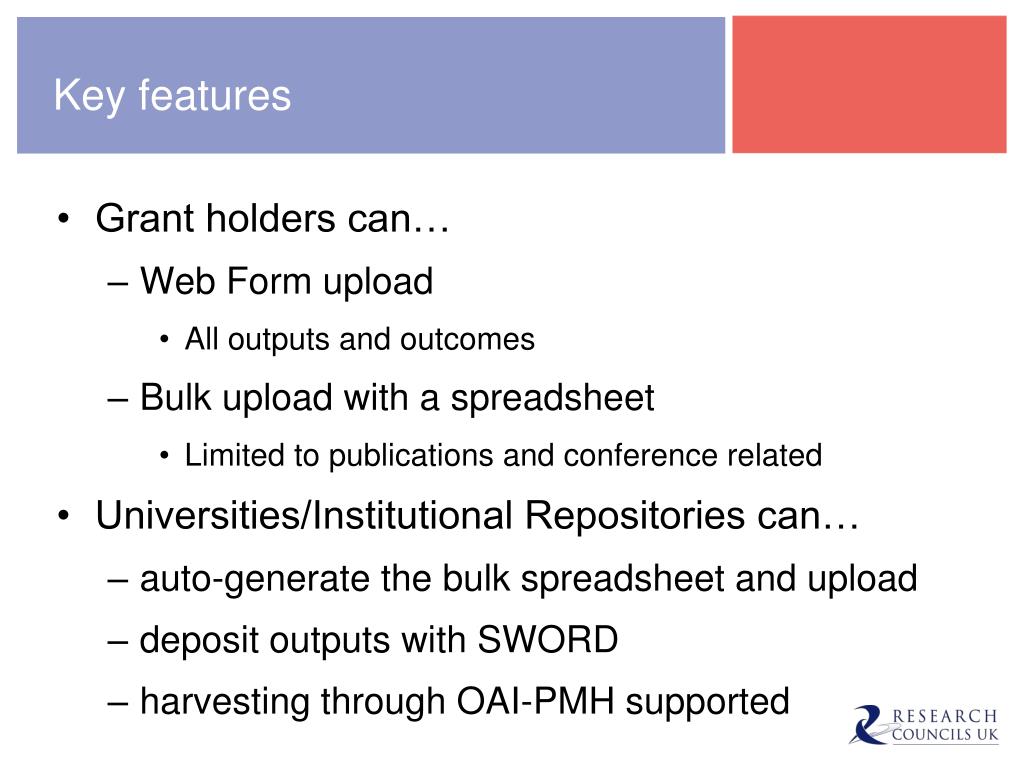 Key features

• Grant holders can…
– Web Form upload
• All outputs and outcomes
– Bulk upload with a spreadsheet
• Limited to publications and conference related
• Universities/Institutional Repositories can…
– auto-generate the bulk spreadsheet and upload
– deposit outputs with SWORD
– harvesting through OAI-PMH supported

RESEARCH COUNCILS UK